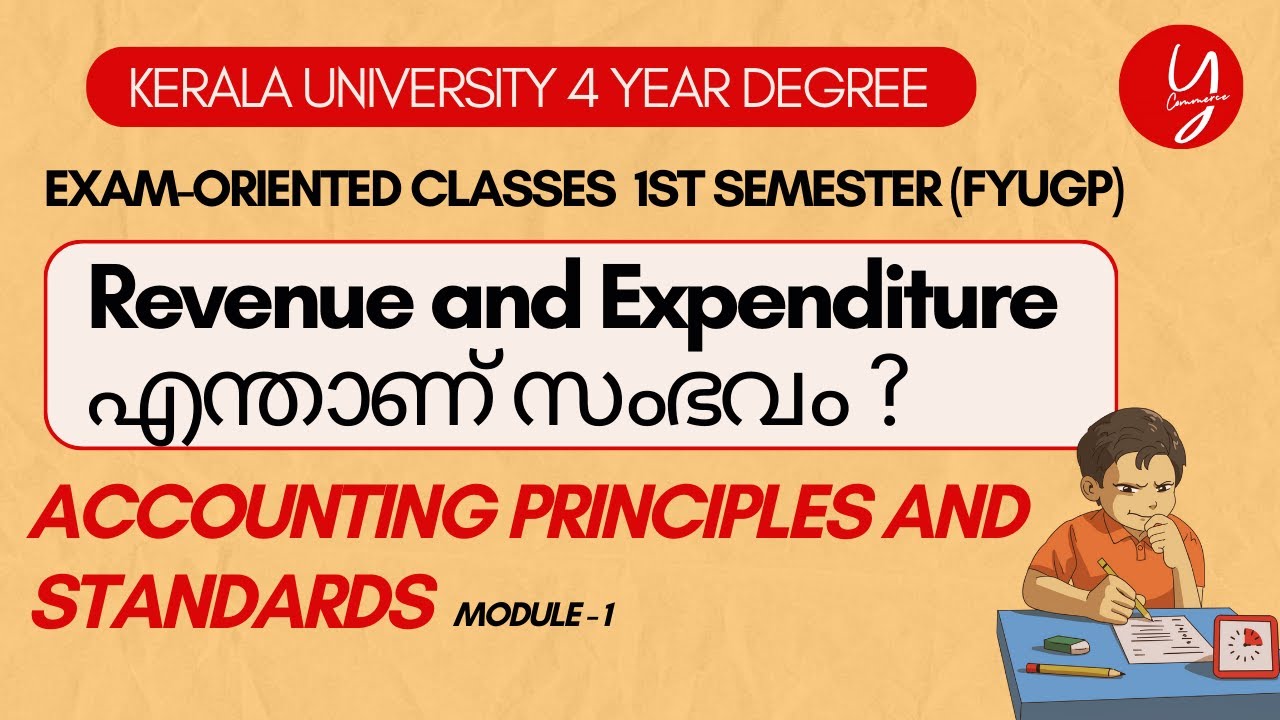 KERALA UNIVERSITY 4 YEAR DEGREE

Y Commerce

EXAM-ORIENTED CLASSES 1ST SEMESTER (FYUGP)

Revenue and Expenditure എന്താണ് സംഭവം ?

ACCOUNTING PRINCIPLES AND STANDARDS MODULE - 1